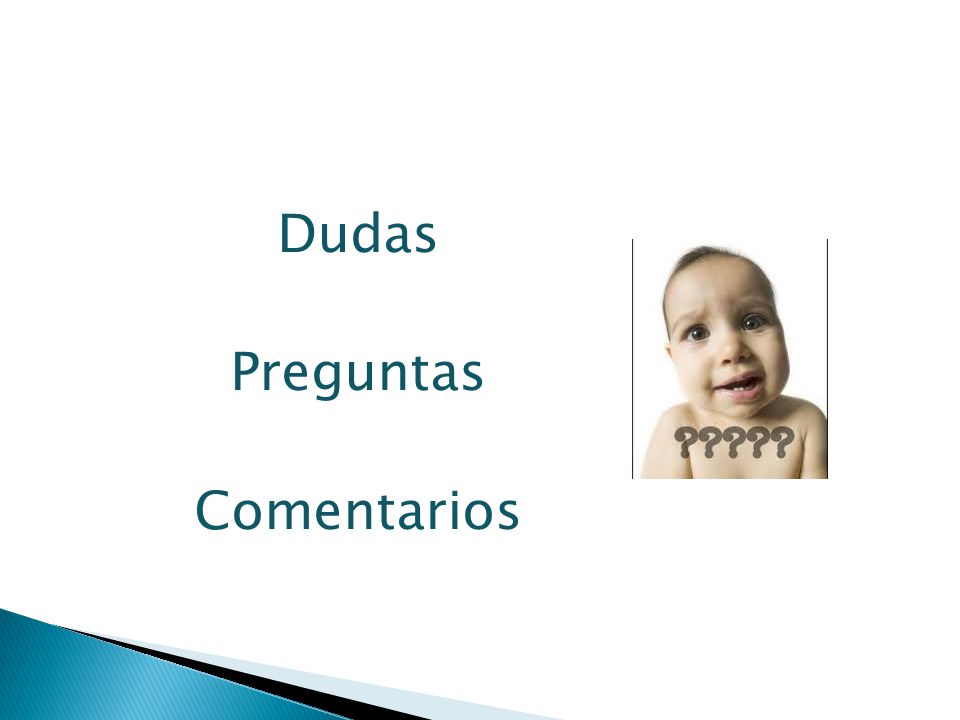 Dudas

Preguntas

Comentarios

?????